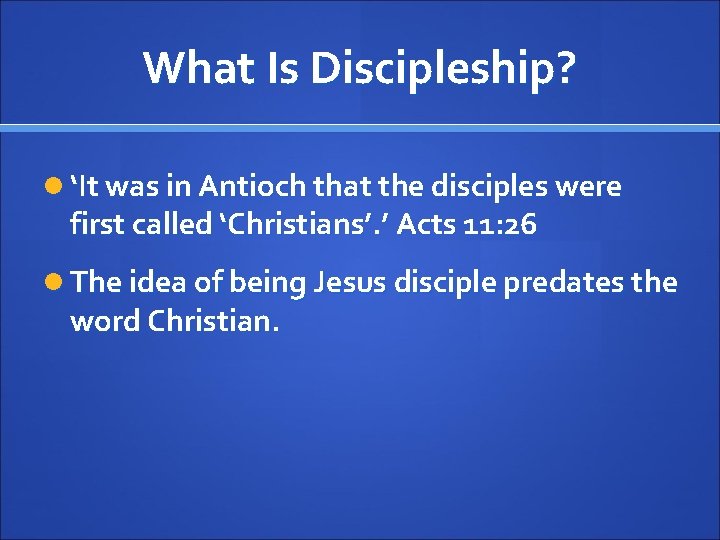 What Is Discipleship?

‘It was in Antioch that the disciples were first called ‘Christians’.’ Acts 11:26

The idea of being Jesus disciple predates the word Christian.